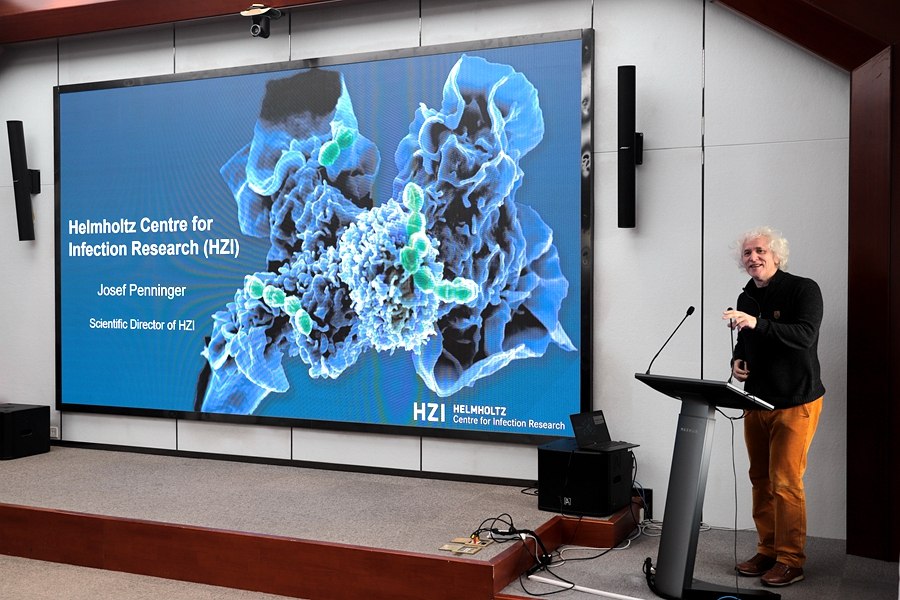 Helmholtz Centre for Infection Research (HZI)

Josef Penninger

Scientific Director of HZI

HZI HELMHOLTZ
Centre for Infection Research